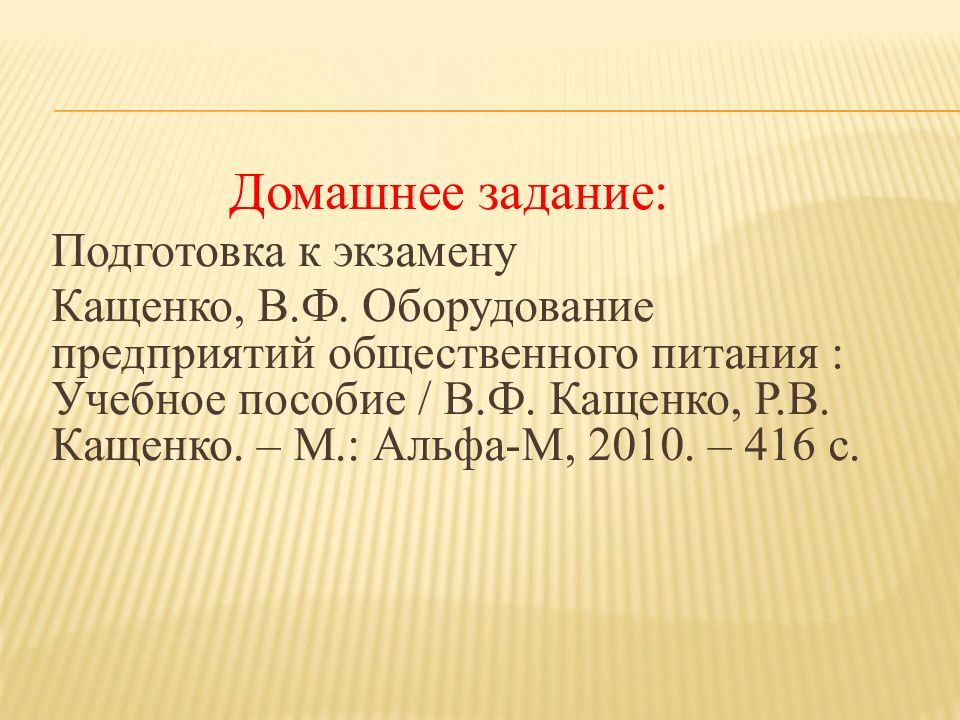 Домашнее задание:

Подготовка к экзамену

Кащенко, В.Ф. Оборудование предприятий общественного питания : Учебное пособие / В.Ф. Кащенко, Р.В. Кащенко. – М.: Альфа-М, 2010. – 416 с.